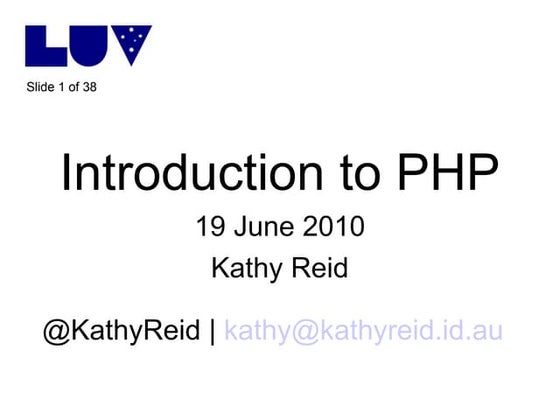 LUV

Slide 1 of 38

Introduction to PHP

19 June 2010

Kathy Reid

@KathyReid | kathy@kathyreid.id.au